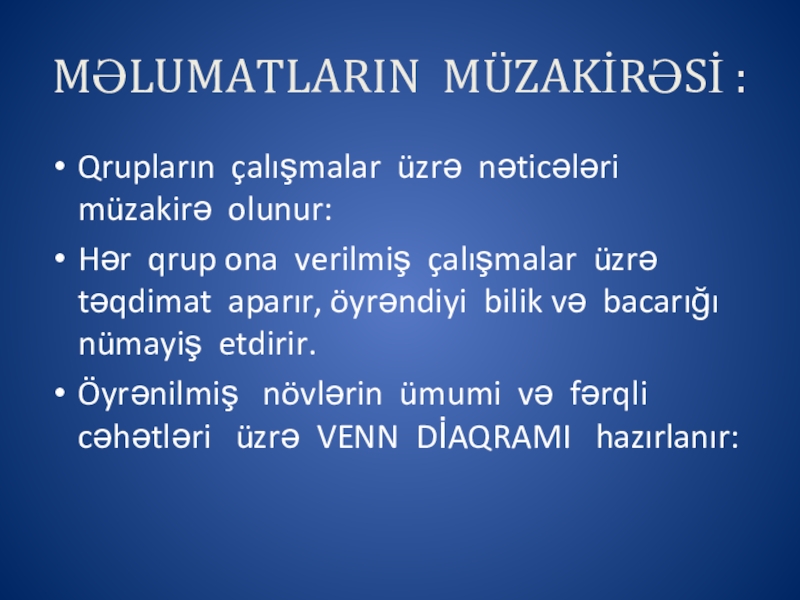 MƏLUMATLARIN MÜZAKİRƏSİ :

• Qrupların çalışmalar üzrə nəticələri müzakirə olunur:

• Hər qrup ona verilmiş çalışmalar üzrə təqdimat aparır, öyrəndiyi bilik və bacarığı nümayiş etdirir.

• Öyrənilmiş növlərin ümumi və fərqli cəhətləri üzrə VENN DİAQRAMI hazırlanır: